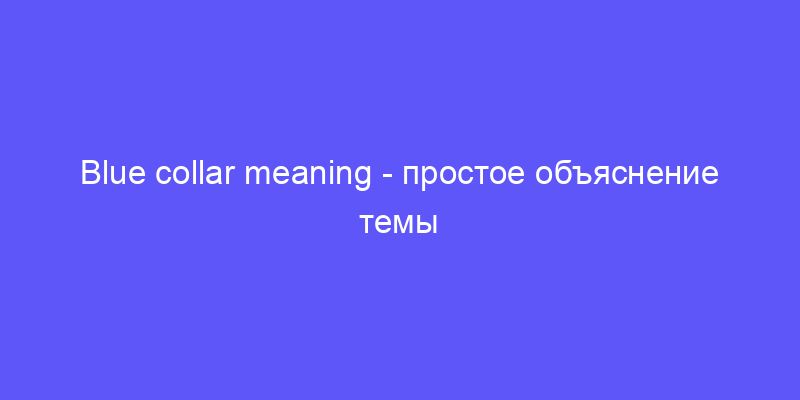 Blue collar meaning - простое объяснение темы